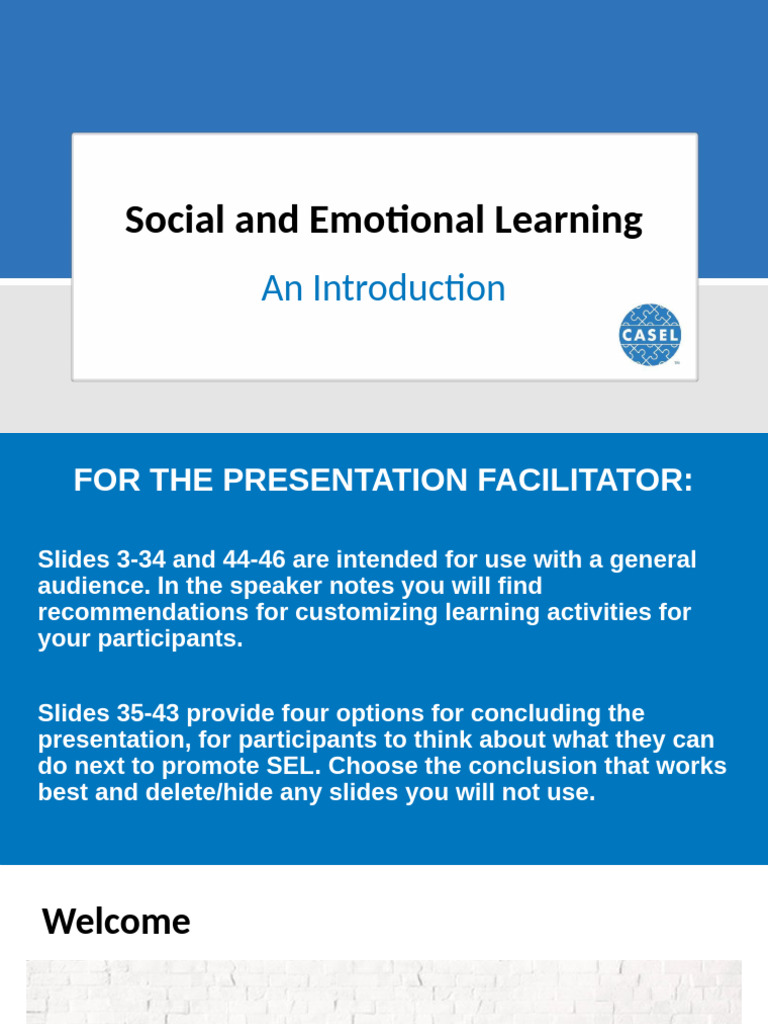 Social and Emotional Learning

An Introduction

CASEL

FOR THE PRESENTATION FACILITATOR:

Slides 3-34 and 44-46 are intended for use with a general audience. In the speaker notes you will find recommendations for customizing learning activities for your participants.

Slides 35-43 provide four options for concluding the presentation, for participants to think about what they can do next to promote SEL. Choose the conclusion that works best and delete/hide any slides you will not use.

Welcome